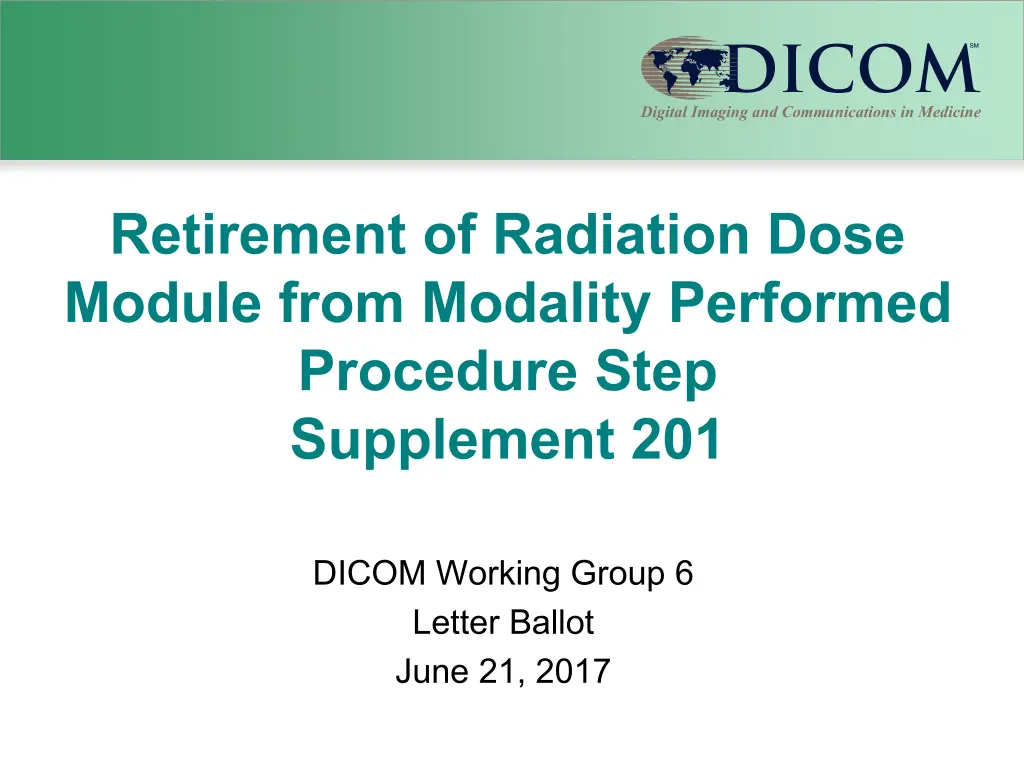 DICOM SM
Digital Imaging and Communications in Medicine

Retirement of Radiation Dose Module from Modality Performed Procedure Step
Supplement 201

DICOM Working Group 6
Letter Ballot
June 21, 2017